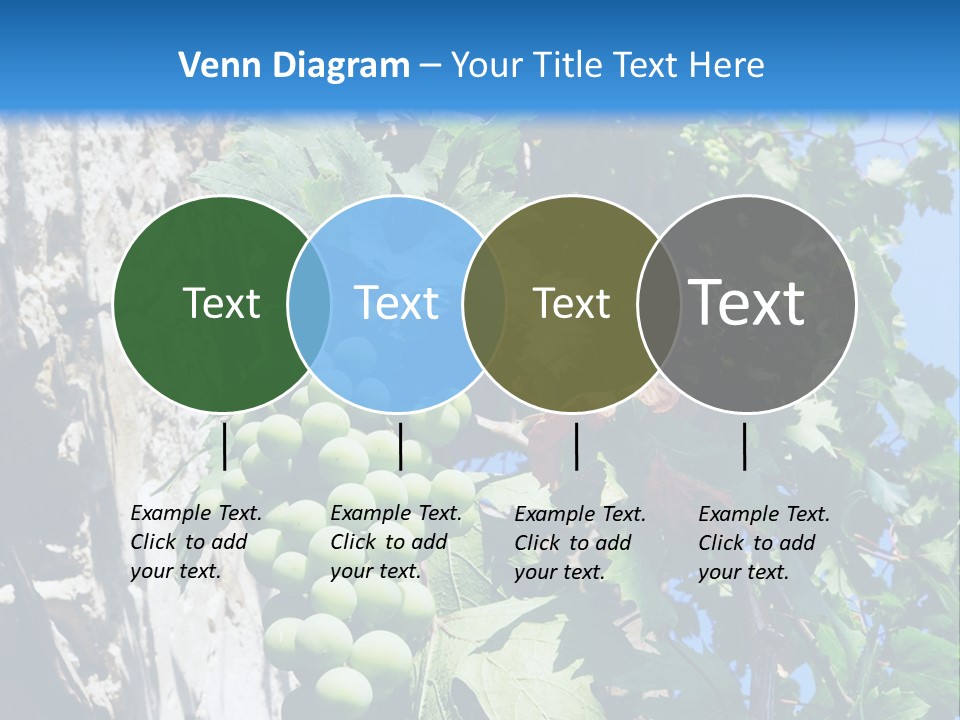 Venn Diagram – Your Title Text Here

Text

Text

Text

Text

Example Text. Click to add your text.

Example Text. Click to add your text.

Example Text. Click to add your text.

Example Text. Click to add your text.